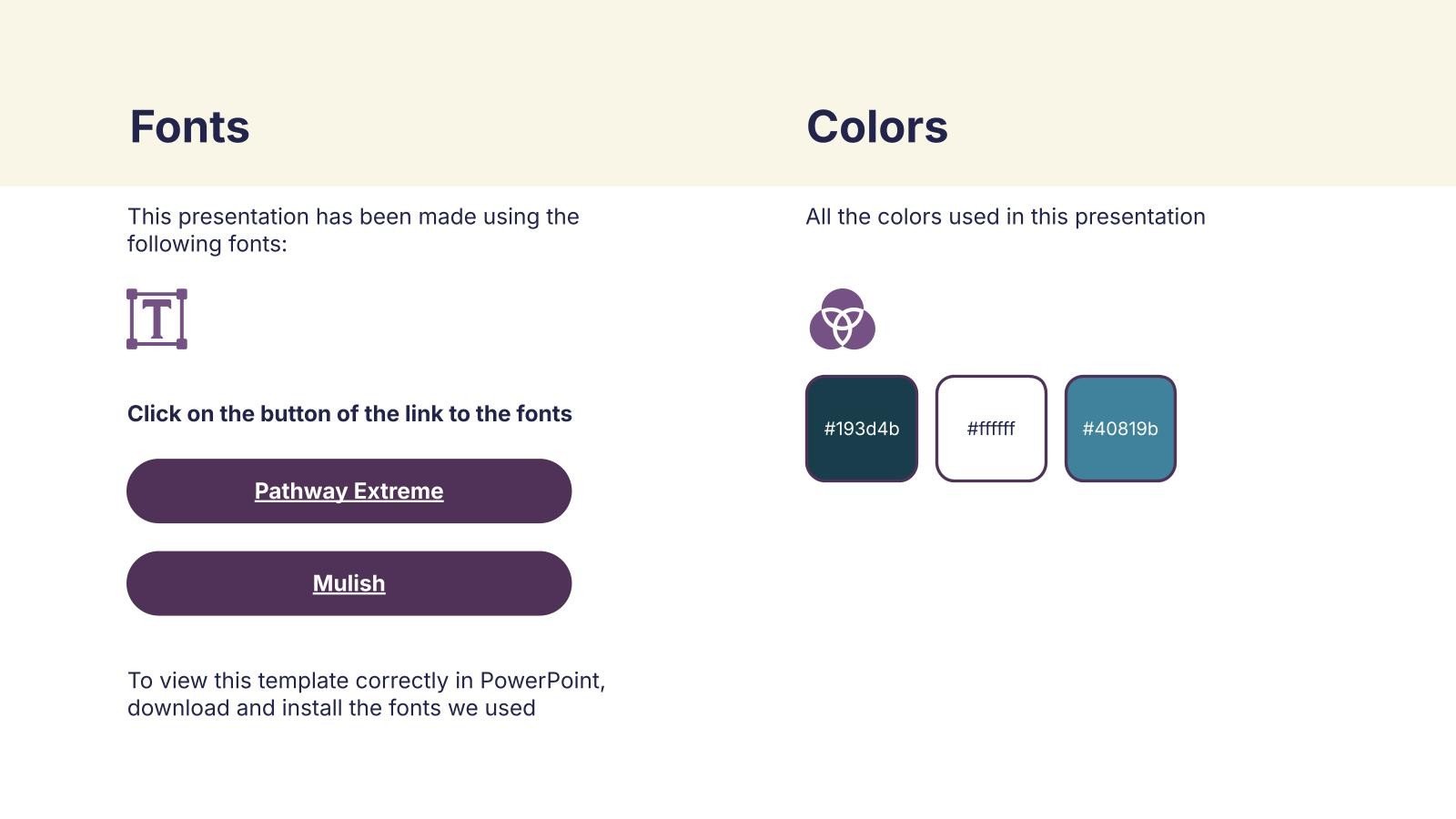 Fonts

This presentation has been made using the following fonts:

T

Click on the button of the link to the fonts

Pathway Extreme

Mulish

To view this template correctly in PowerPoint, download and install the fonts we used

Colors

All the colors used in this presentation

#193d4b

#ffffff

#40819b